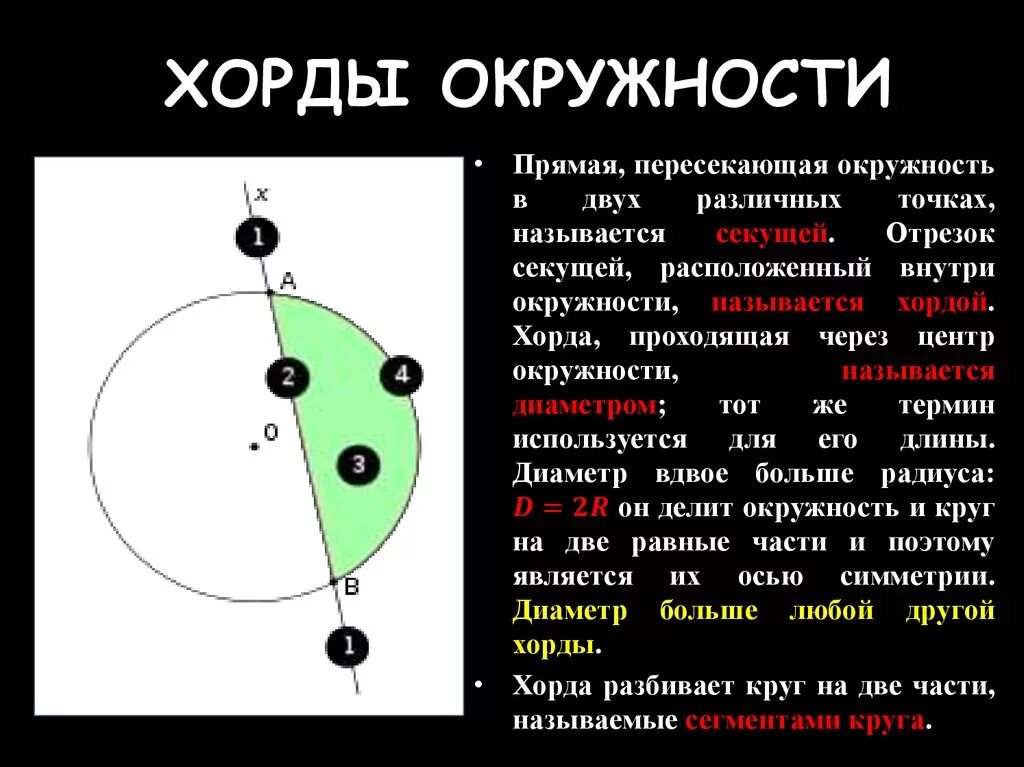 ХОРДЫ ОКРУЖНОСТИ

x

1

A

2

4

O

3

B

1

• Прямая, пересекающая окружность в двух различных точках, называется секущей. Отрезок секущей, расположенный внутри окружности, называется хордой. Хорда, проходящая через центр окружности, называется диаметром; тот же термин используется для его длины. Диаметр вдвое больше радиуса: $D = 2R$ он делит окружность и круг на две равные части и поэтому является их осью симметрии. Диаметр больше любой другой хорды.

• Хорда разбивает круг на две части, называемые сегментами круга.